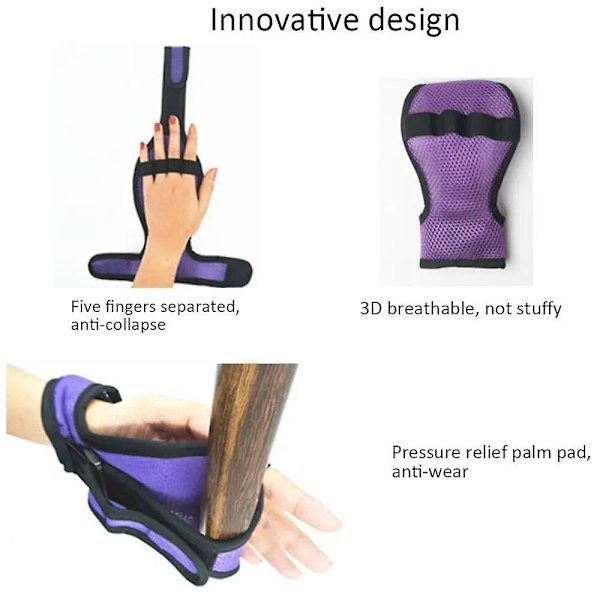 Innovative design

Five fingers separated, anti-collapse

3D breathable, not stuffy

Pressure relief palm pad, anti-wear